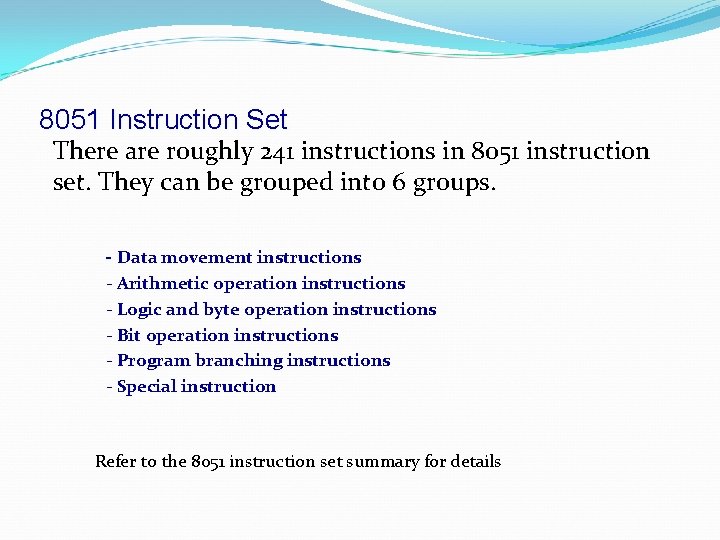 8051 Instruction Set

There are roughly 241 instructions in 8051 instruction set. They can be grouped into 6 groups.

- Data movement instructions
- Arithmetic operation instructions
- Logic and byte operation instructions
- Bit operation instructions
- Program branching instructions
- Special instruction

Refer to the 8051 instruction set summary for details